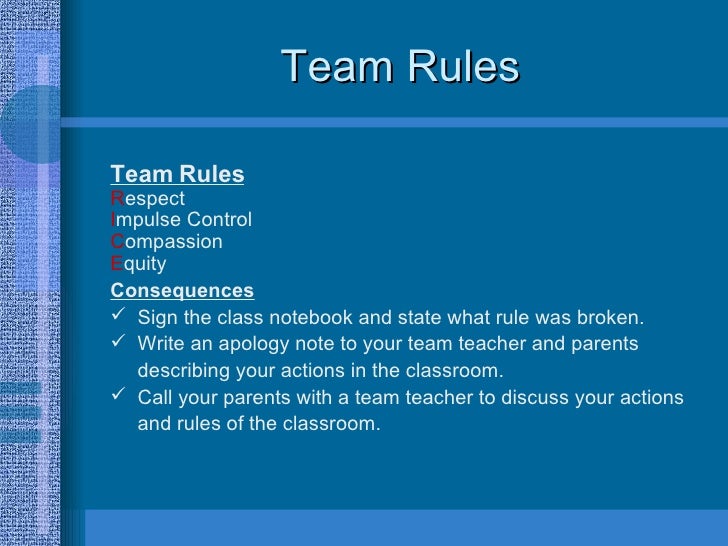 Team Rules

Team Rules
Respect
Impulse Control
Compassion
Equity

Consequences
✓ Sign the class notebook and state what rule was broken.
✓ Write an apology note to your team teacher and parents describing your actions in the classroom.
✓ Call your parents with a team teacher to discuss your actions and rules of the classroom.